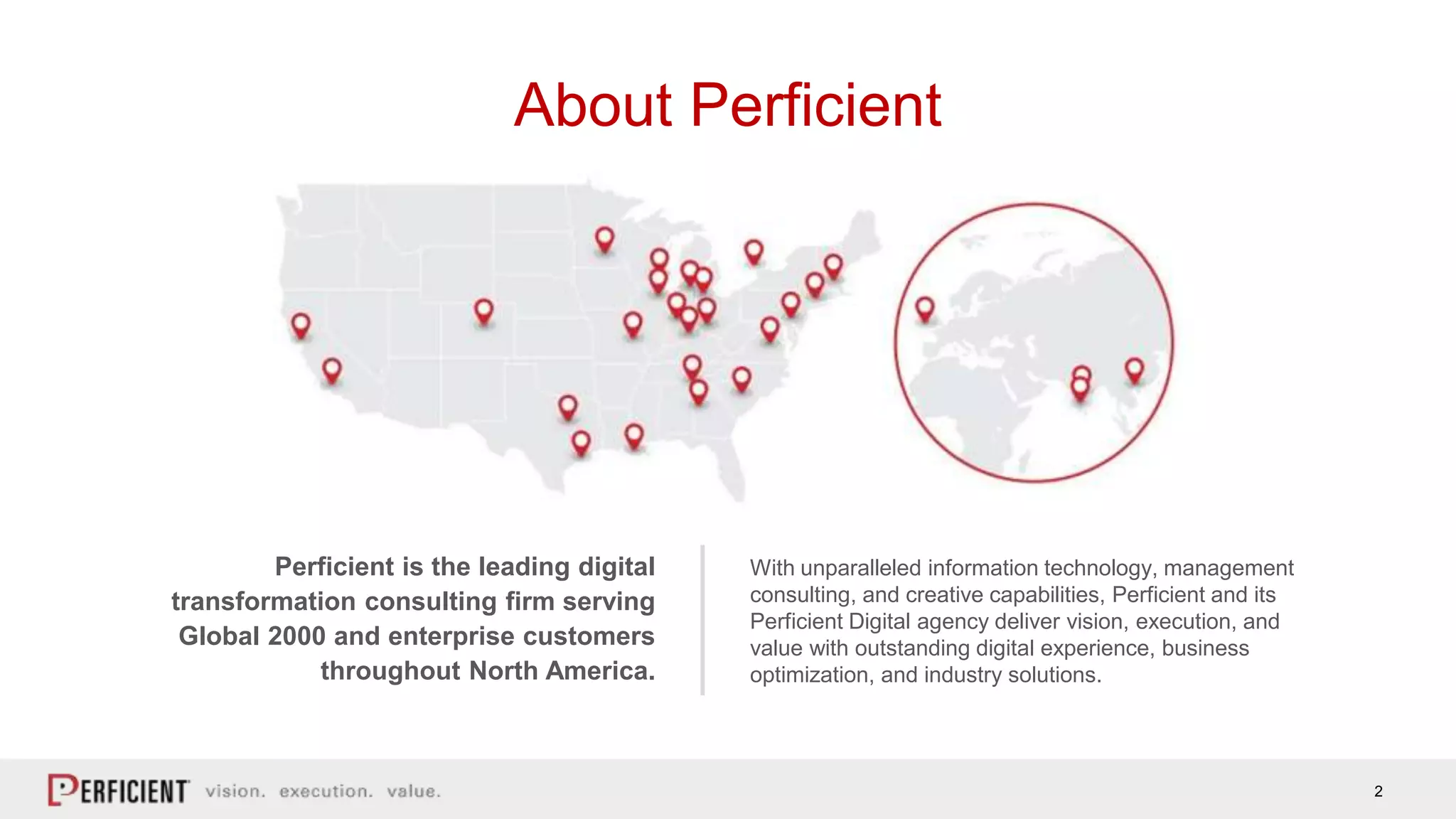 About Perficient

Perficient is the leading digital transformation consulting firm serving Global 2000 and enterprise customers throughout North America.

With unparalleled information technology, management consulting, and creative capabilities, Perficient and its Perficient Digital agency deliver vision, execution, and value with outstanding digital experience, business optimization, and industry solutions.

PERFICIENT vision. execution. value.

2